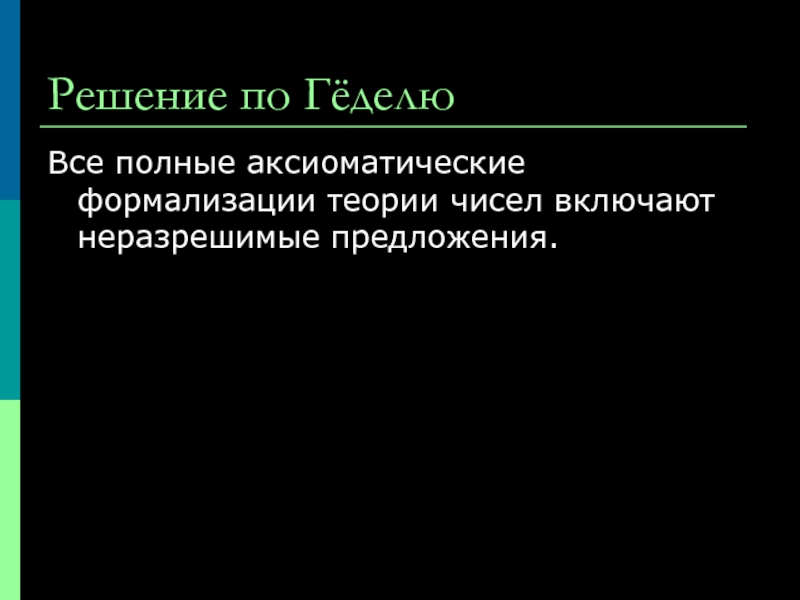 Решение по Гёделю

Все полные аксиоматические формализации теории чисел включают неразрешимые предложения.